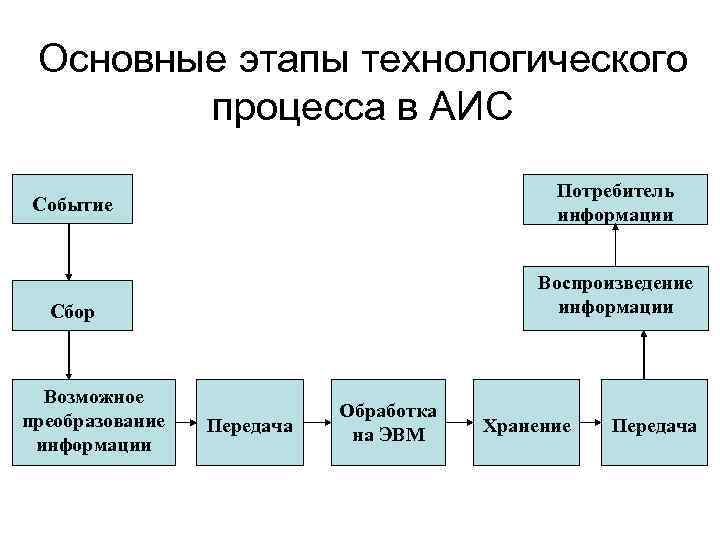 Основные этапы технологического процесса в АИС

Событие

Сбор

Возможное преобразование информации

Передача

Обработка на ЭВМ

Хранение

Передача

Воспроизведение информации

Потребитель информации